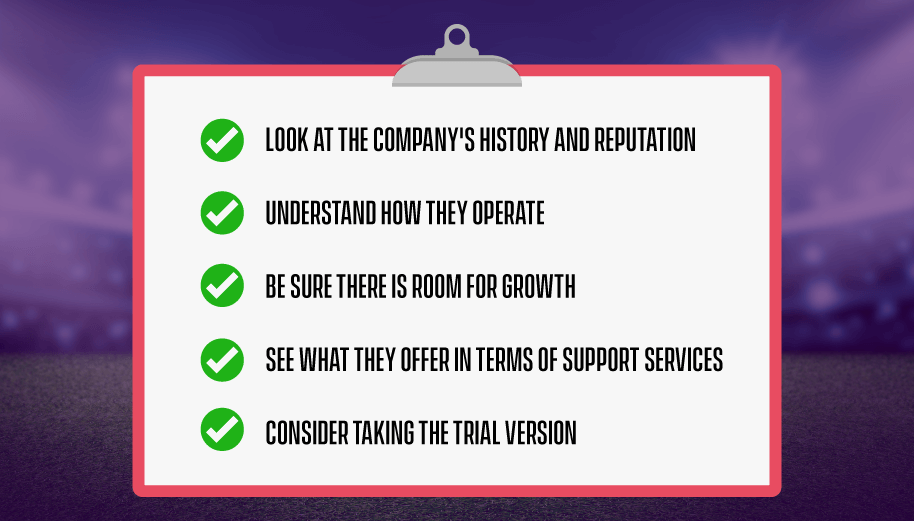 LOOK AT THE COMPANY'S HISTORY AND REPUTATION

UNDERSTAND HOW THEY OPERATE

BE SURE THERE IS ROOM FOR GROWTH

SEE WHAT THEY OFFER IN TERMS OF SUPPORT SERVICES

CONSIDER TAKING THE TRIAL VERSION